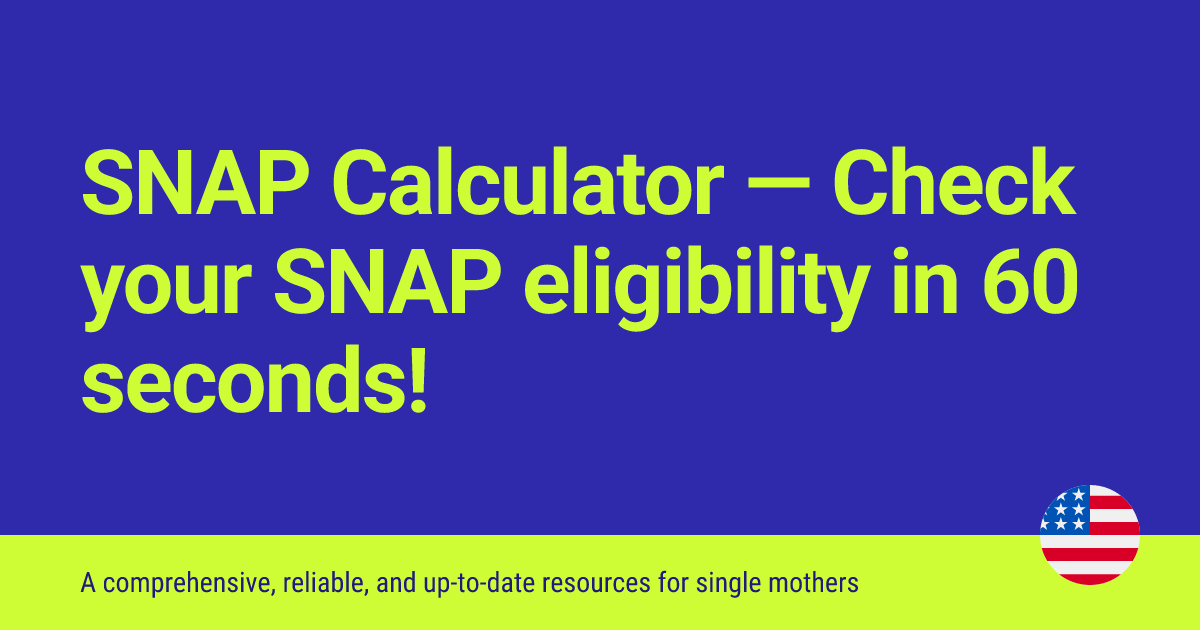 SNAP Calculator — Check your SNAP eligibility in 60 seconds!

A comprehensive, reliable, and up-to-date resources for single mothers